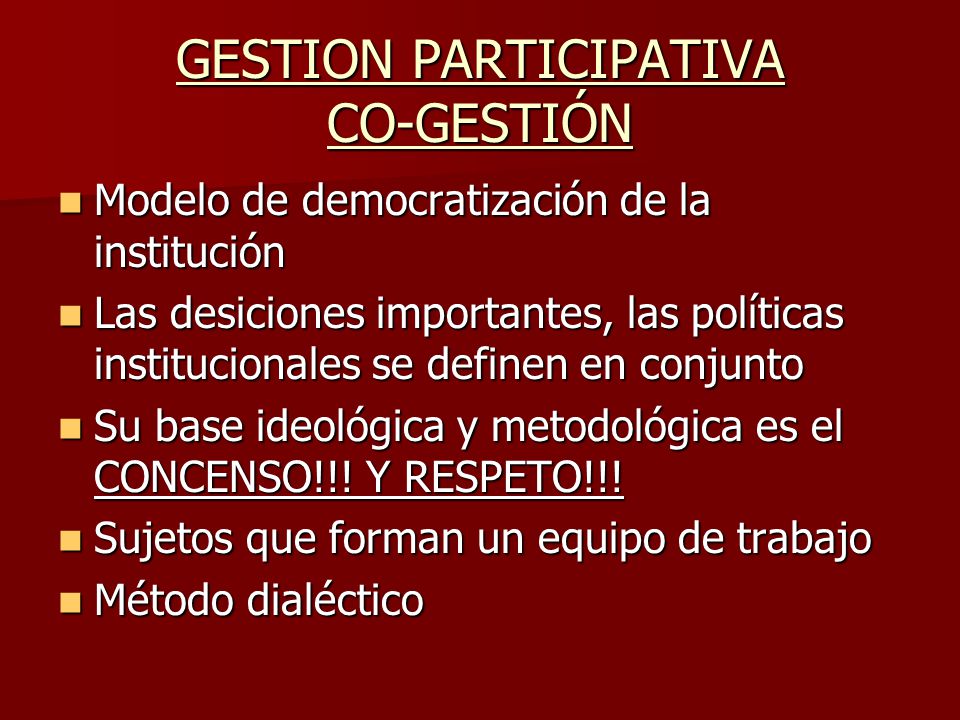 GESTION PARTICIPATIVA
CO-GESTIÓN

- Modelo de democratización de la institución
- Las desiciones importantes, las políticas institucionales se definen en conjunto
- Su base ideológica y metodológica es el CONCENSO!!! Y RESPETO!!!
- Sujetos que forman un equipo de trabajo
- Método dialéctico